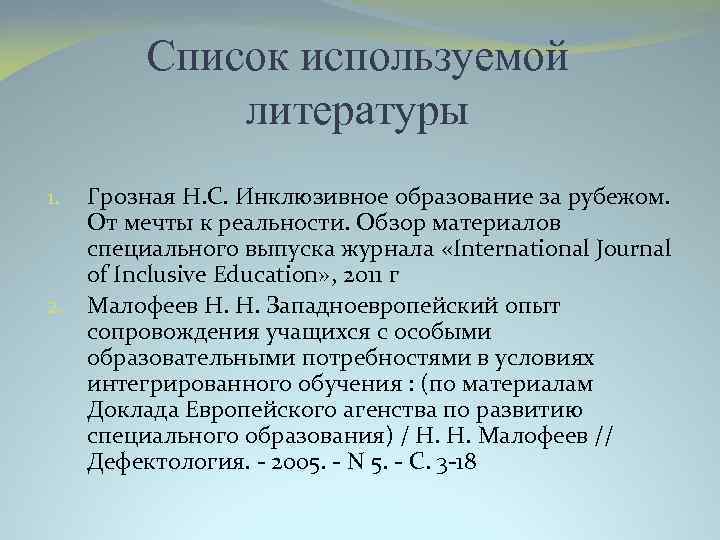 Список используемой литературы

1. Грозная Н.С. Инклюзивное образование за рубежом. От мечты к реальности. Обзор материалов специального выпуска журнала «International Journal of Inclusive Education», 2011 г

2. Малофеев Н. Н. Западноевропейский опыт сопровождения учащихся с особыми образовательными потребностями в условиях интегрированного обучения : (по материалам Доклада Европейского агенства по развитию специального образования) / Н. Н. Малофеев // Дефектология. - 2005. - N 5. - С. 3-18